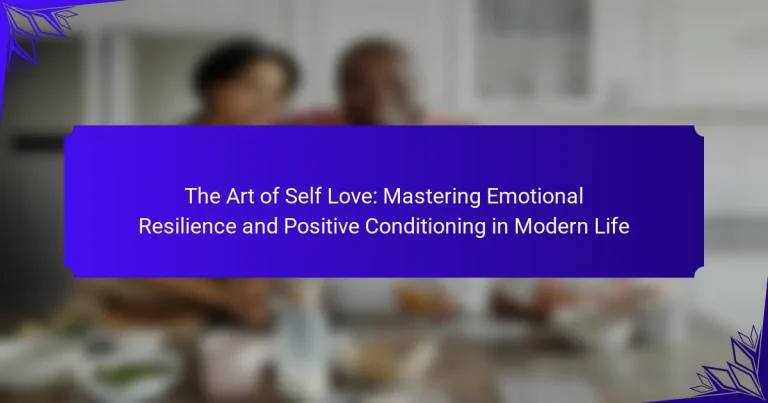 The Art of Self Love: Mastering Emotional Resilience and Positive Conditioning in Modern Life